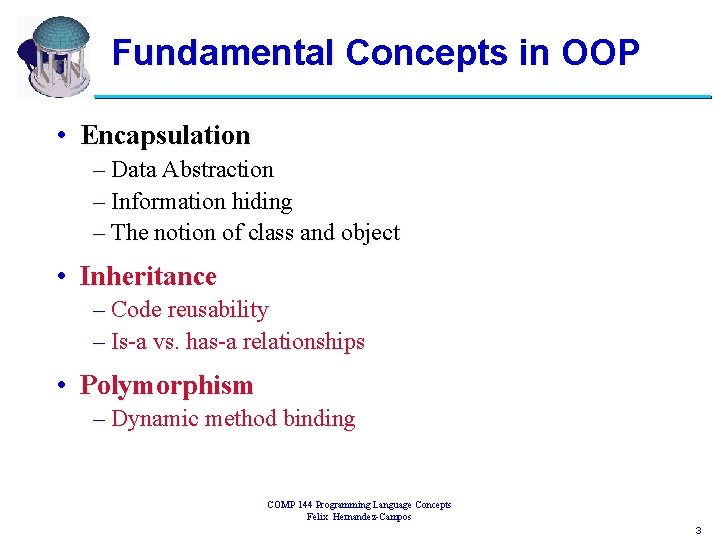 Fundamental Concepts in OOP

• Encapsulation
– Data Abstraction
– Information hiding
– The notion of class and object

• Inheritance
– Code reusability
– Is-a vs. has-a relationships

• Polymorphism
– Dynamic method binding

COMP 144 Programming Language Concepts
Felix Hernandez-Campos

3